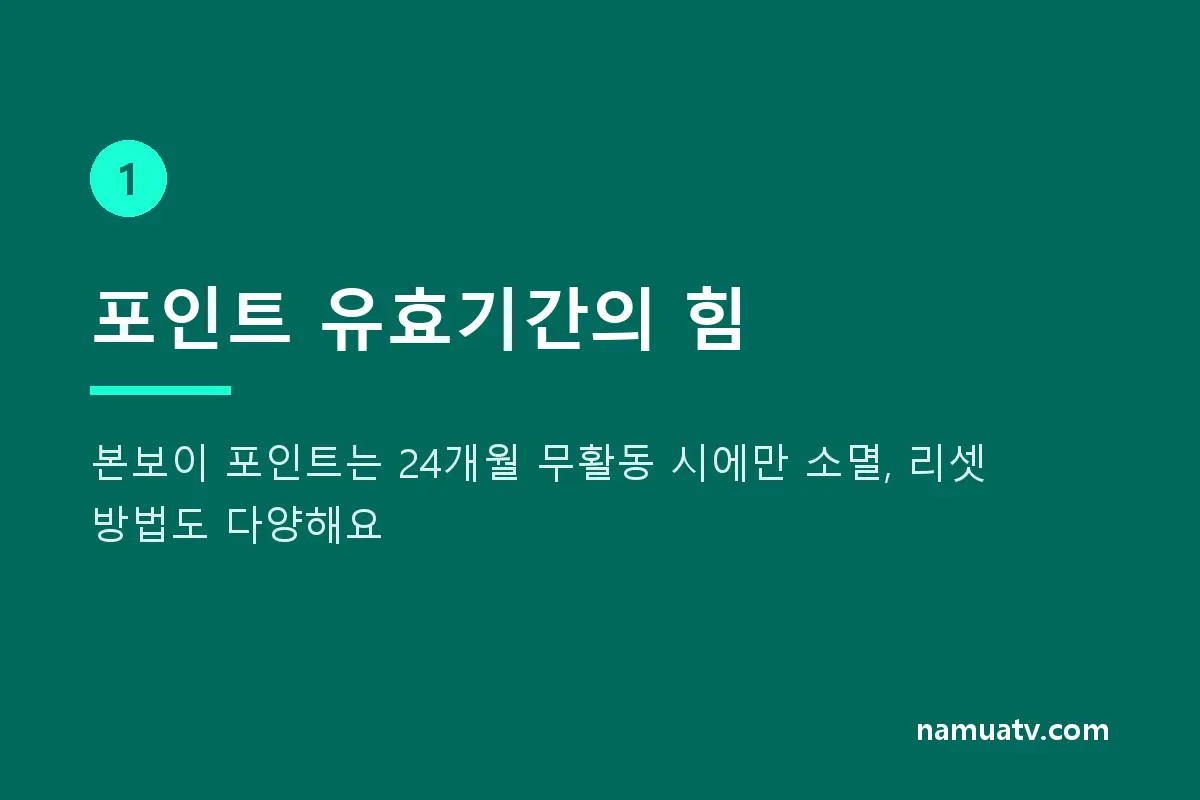 1

포인트 유효기간의 힘

본보이 포인트는 24개월 무활동 시에만 소멸, 리셋 방법도 다양해요

namuatv.com